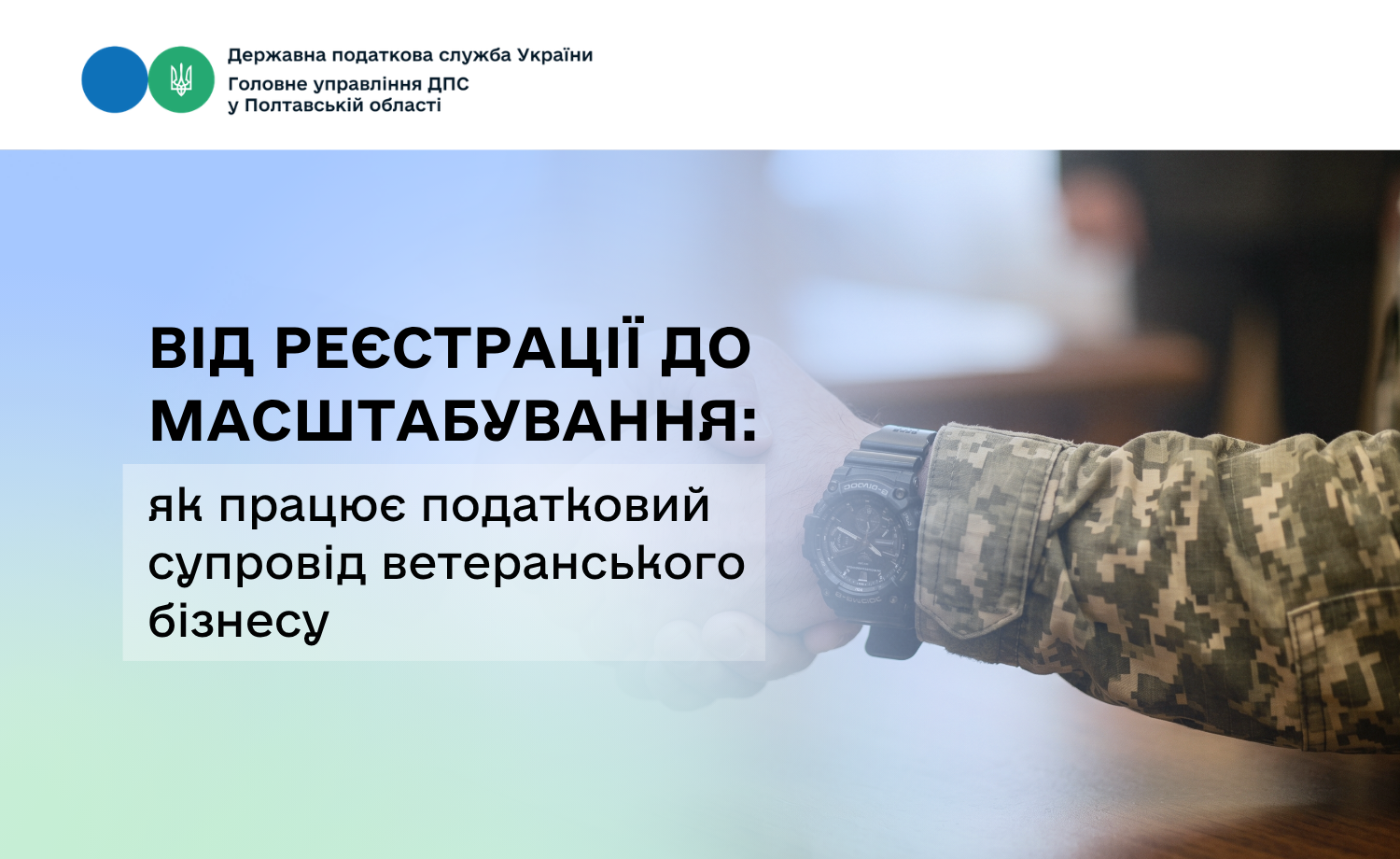 Державна податкова служба України
Головне управління ДПС у Полтавській області

ВІД РЕЄСТРАЦІЇ ДО МАСШТАБУВАННЯ:

як працює податковий супровід ветеранського бізнесу